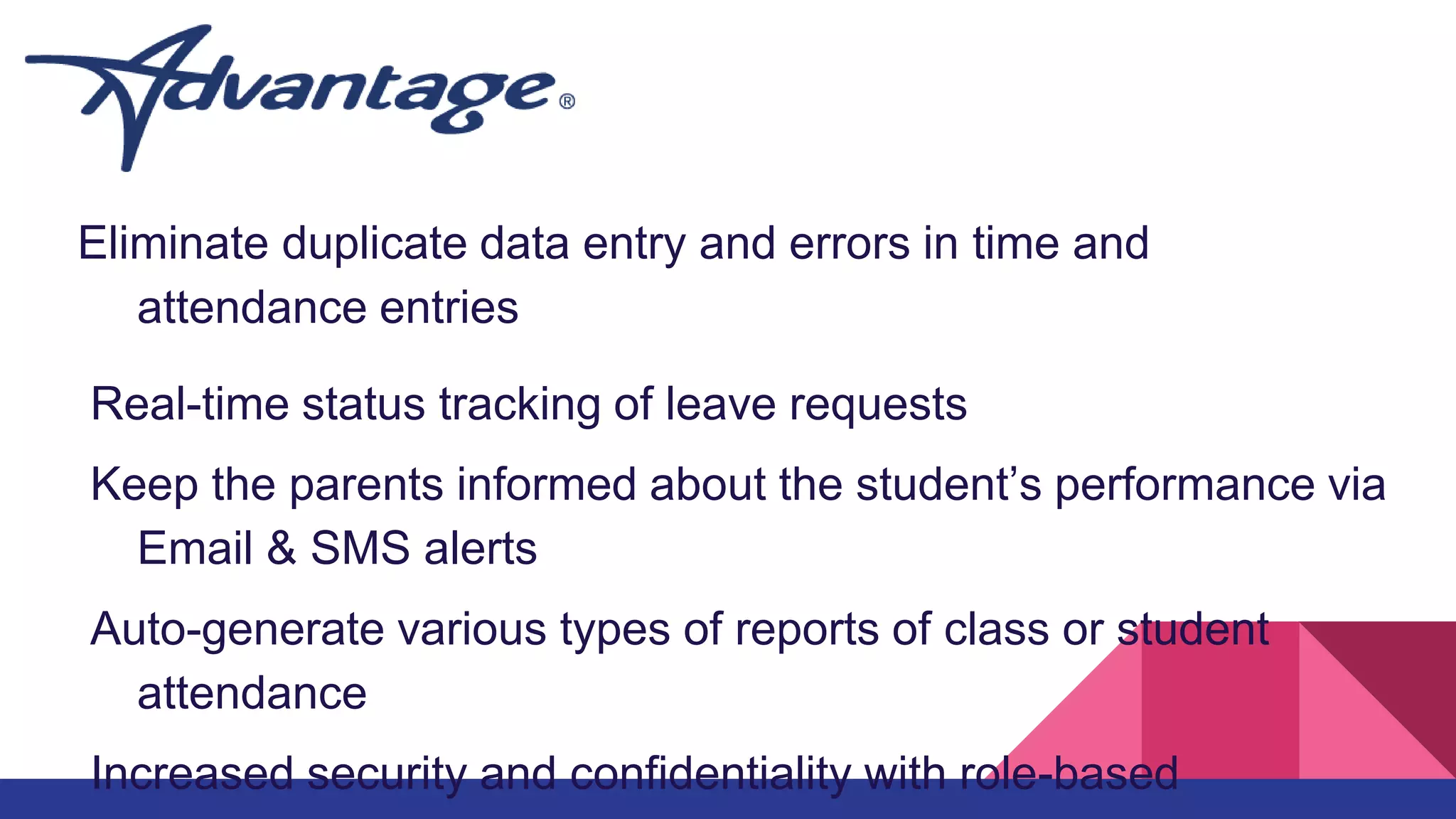 Advantage®

Eliminate duplicate data entry and errors in time and attendance entries

Real-time status tracking of leave requests

Keep the parents informed about the student's performance via Email & SMS alerts

Auto-generate various types of reports of class or student attendance

Increased security and confidentiality with role-based